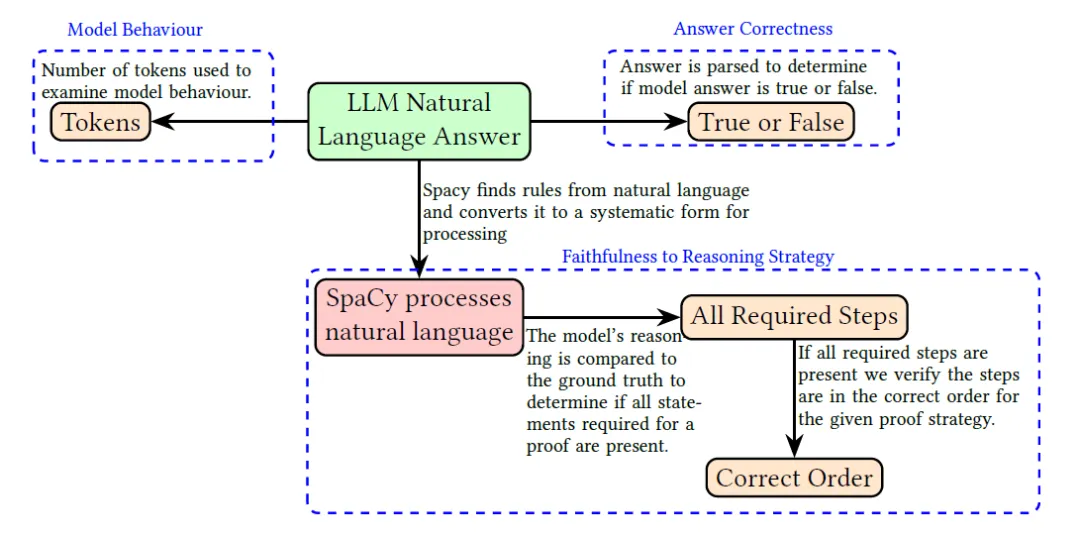 Model Behaviour

Number of tokens used to examine model behaviour.

Tokens

LLM Natural Language Answer

Answer Correctness

Answer is parsed to determine if model answer is true or false.

True or False

Spacy finds rules from natural language and converts it to a systematic form for processing

Faithfulness to Reasoning Strategy

SpaCy processes natural language

The model's reasoning is compared to the ground truth to determine if all statements required for a proof are present.

All Required Steps

If all required steps are present we verify the steps are in the correct order for the given proof strategy.

Correct Order